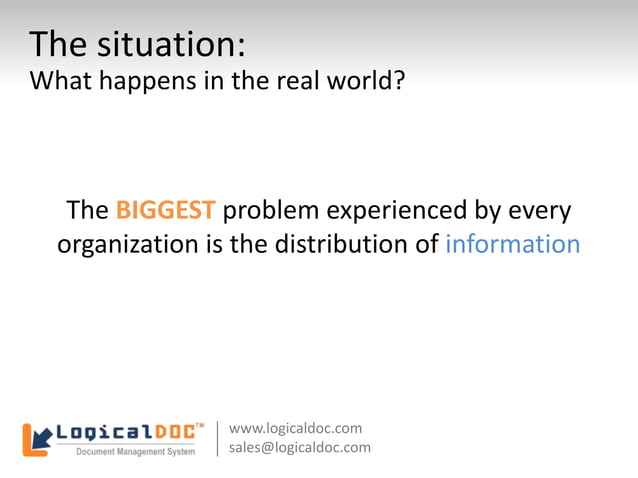 The situation:
What happens in the real world?

The BIGGEST problem experienced by every organization is the distribution of information

LogicalDOC™
Document Management System

www.logicaldoc.com
sales@logicaldoc.com